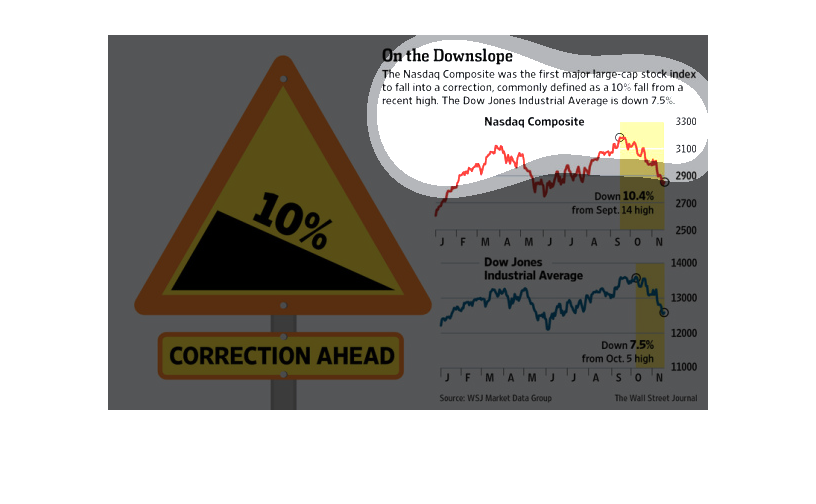 10%

CORRECTION AHEAD

On the Downslope

The Nasdaq Composite was the first major large-cap stock index to fall into a correction, commonly defined as a 10% fall from a recent high. The Dow Jones Industrial Average is down 7.5%.

Nasdaq Composite

3300
3100
2900
2700
2500

Down 10.4% from Sept. 14 high

J F M A M J J A S O N

Dow Jones Industrial Average

14000
13000
12000
11000

Down 7.5% from Oct. 5 high

J F M A M J J A S O N

Source: WSJ Market Data Group

The Wall Street Journal